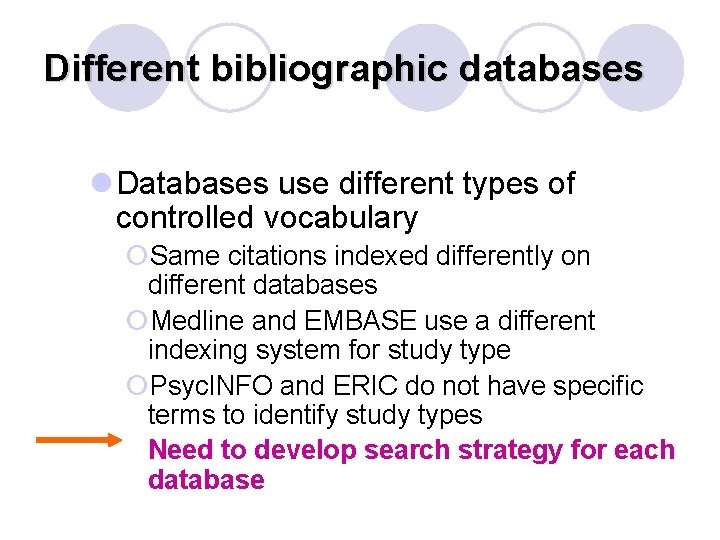 Different bibliographic databases

Databases use different types of controlled vocabulary

Same citations indexed differently on different databases

Medline and EMBASE use a different indexing system for study type

PsycINFO and ERIC do not have specific terms to identify study types

Need to develop search strategy for each database